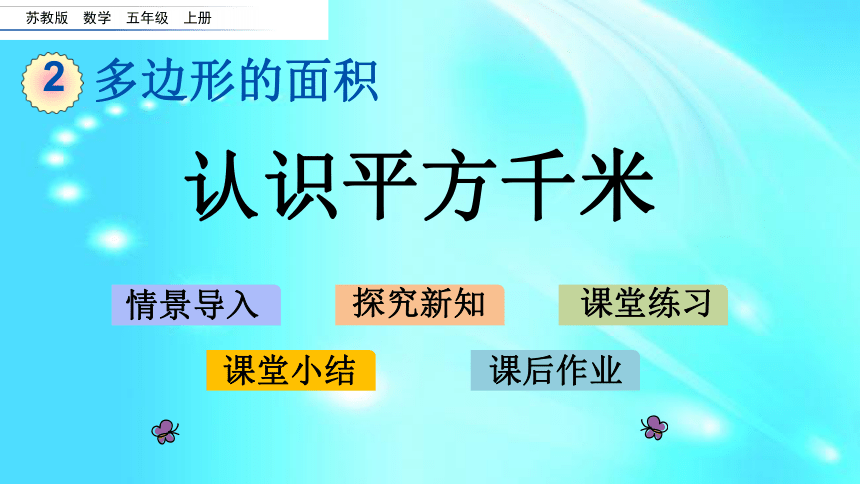 苏教版 数学 五年级 上册

2 多边形的面积

认识平方千米

情景导入

探究新知

课堂练习

课堂小结

课后作业